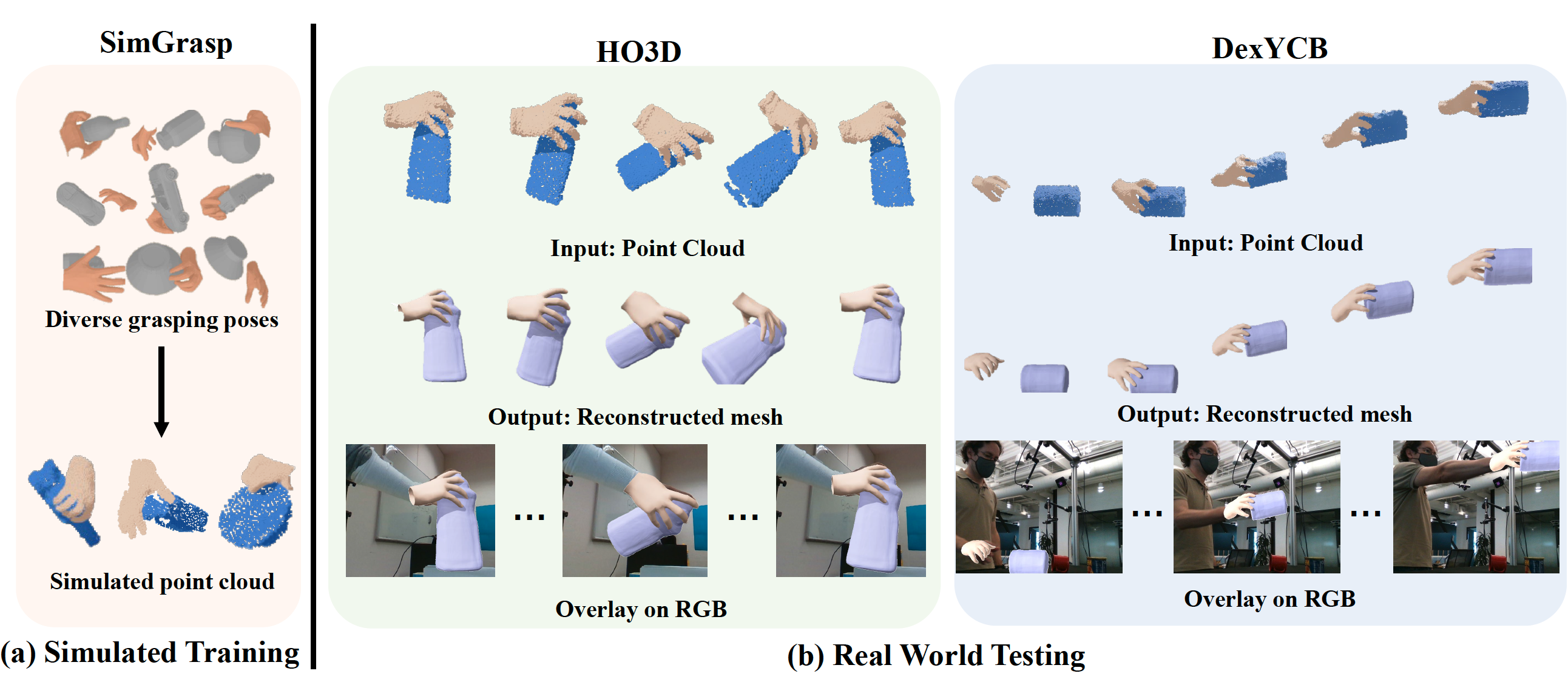 SimGrasp

Diverse grasping poses

Simulated point cloud

(a) Simulated Training

HO3D

Input: Point Cloud

Output: Reconstructed mesh

...

...

Overlay on RGB

DexYCB

Input: Point Cloud

Output: Reconstructed mesh

...

...

Overlay on RGB

(b) Real World Testing